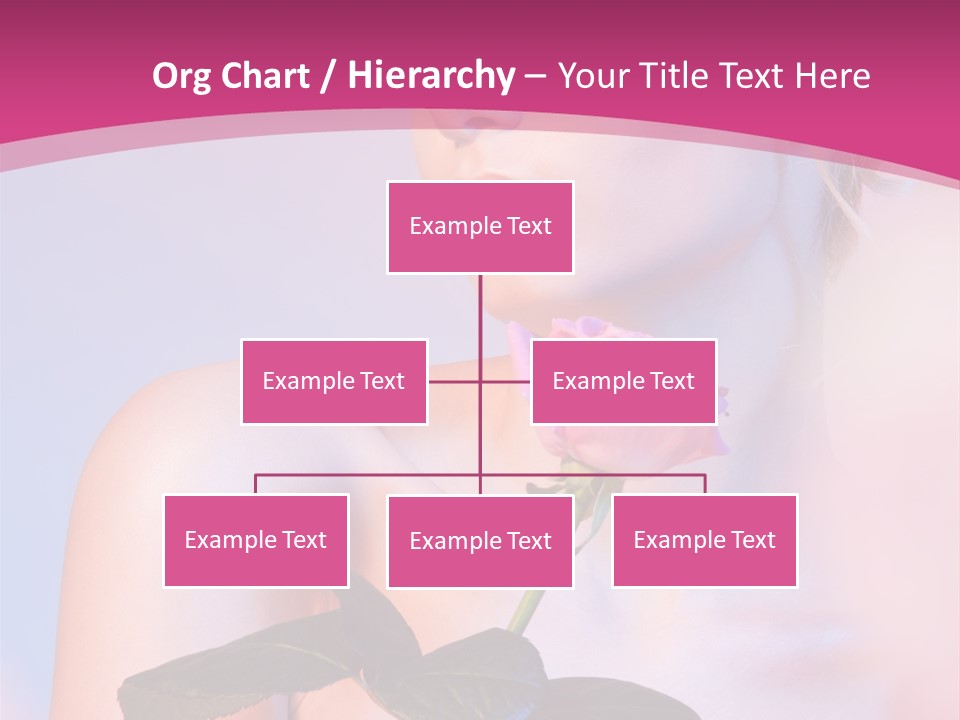 Org Chart / Hierarchy – Your Title Text Here

Example Text

Example Text

Example Text

Example Text

Example Text

Example Text